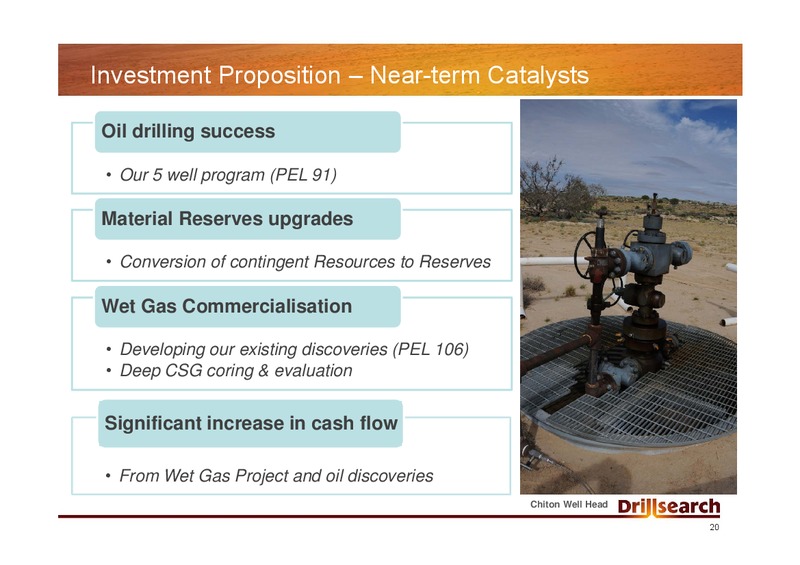 Investment Proposition – Near-term Catalysts

Oil drilling success

• Our 5 well program (PEL 91)

Material Reserves upgrades

• Conversion of contingent Resources to Reserves

Wet Gas Commercialisation

• Developing our existing discoveries (PEL 106)
• Deep CSG coring & evaluation

Significant increase in cash flow

• From Wet Gas Project and oil discoveries

Chiton Well Head

Drillsearch

20